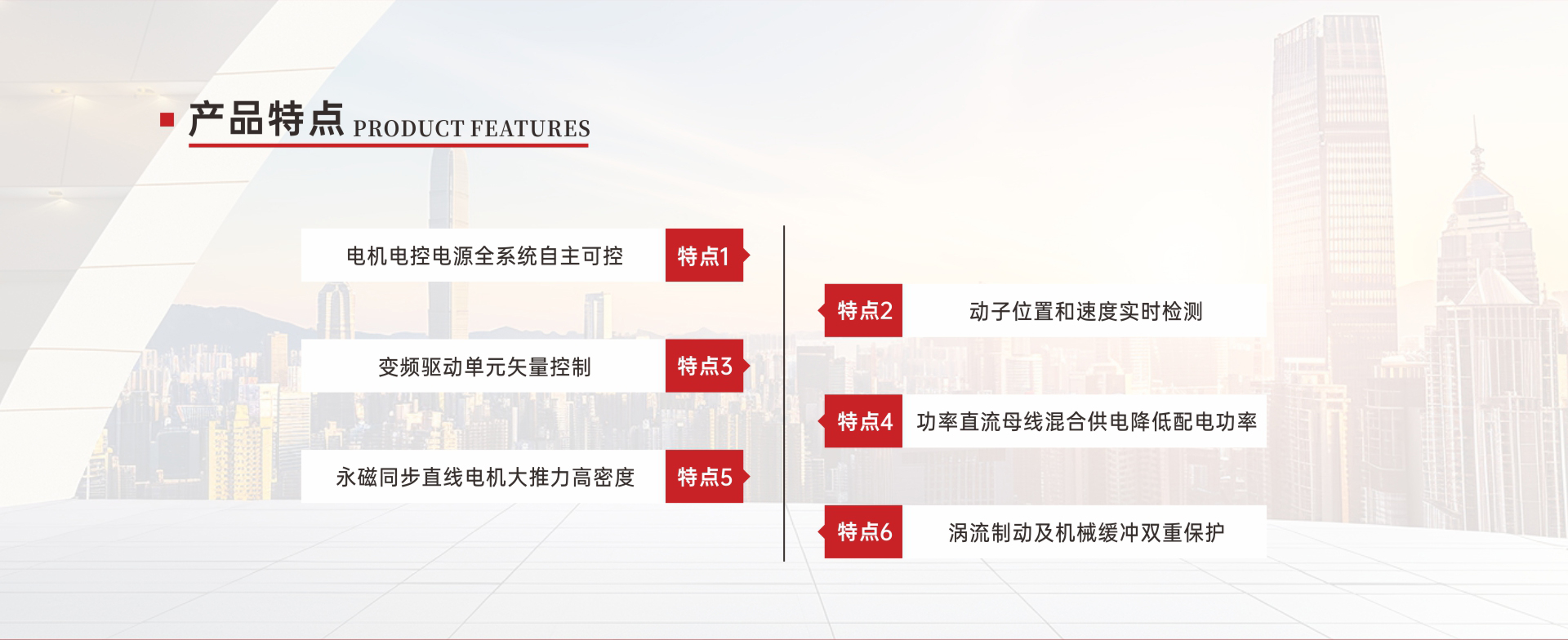 产品特点 PRODUCT FEATURES

电机电控电源全系统自主可控 特点1

特点2 动子位置和速度实时检测

变频驱动单元矢量控制 特点3

特点4 功率直流母线混合供电降低配电功率

永磁同步直线电机大推力高密度 特点5

特点6 涡流制动及机械缓冲双重保护